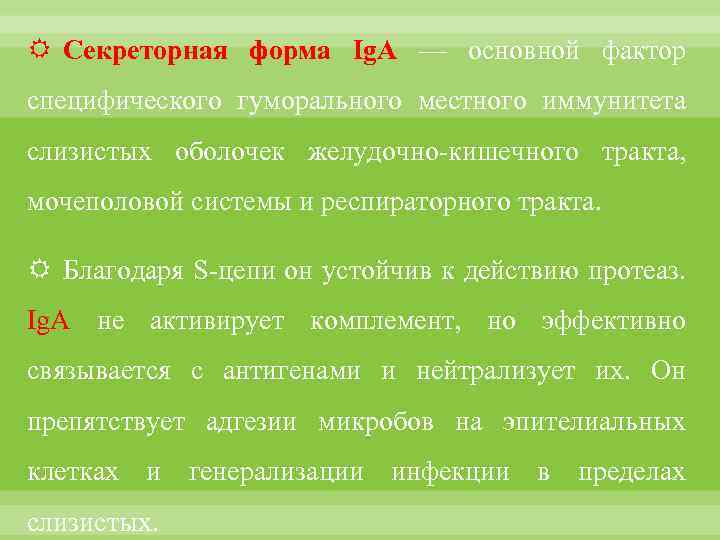 Секреторная форма IgA — основной фактор специфического гуморального местного иммунитета слизистых оболочек желудочно-кишечного тракта, мочеполовой системы и респираторного тракта.

Благодаря S-цепи он устойчив к действию протеаз. IgA не активирует комплемент, но эффективно связывается с антигенами и нейтрализует их. Он препятствует адгезии микробов на эпителиальных клетках и генерализации инфекции в пределах слизистых.